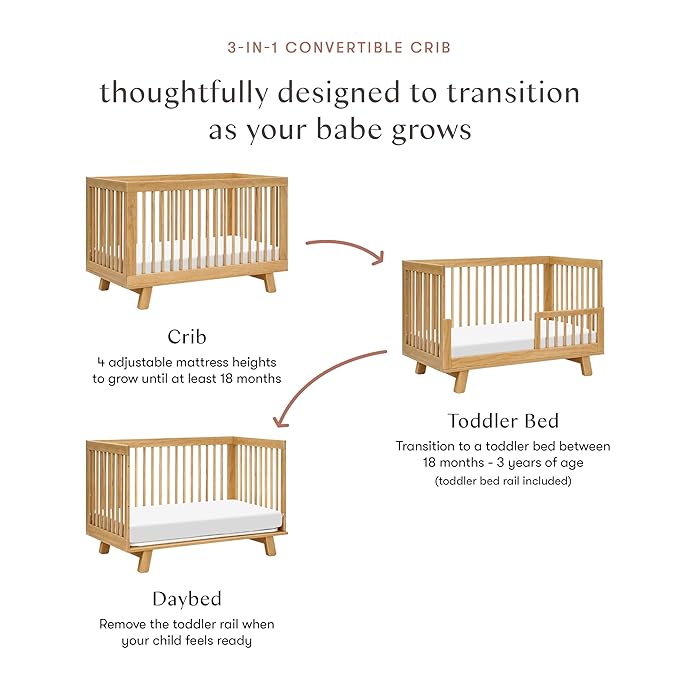 3-IN-1 CONVERTIBLE CRIB

thoughtfully designed to transition as your babe grows

Crib

4 adjustable mattress heights to grow until at least 18 months

Toddler Bed

Transition to a toddler bed between 18 months - 3 years of age

(toddler bed rail included)

Daybed

Remove the toddler rail when your child feels ready